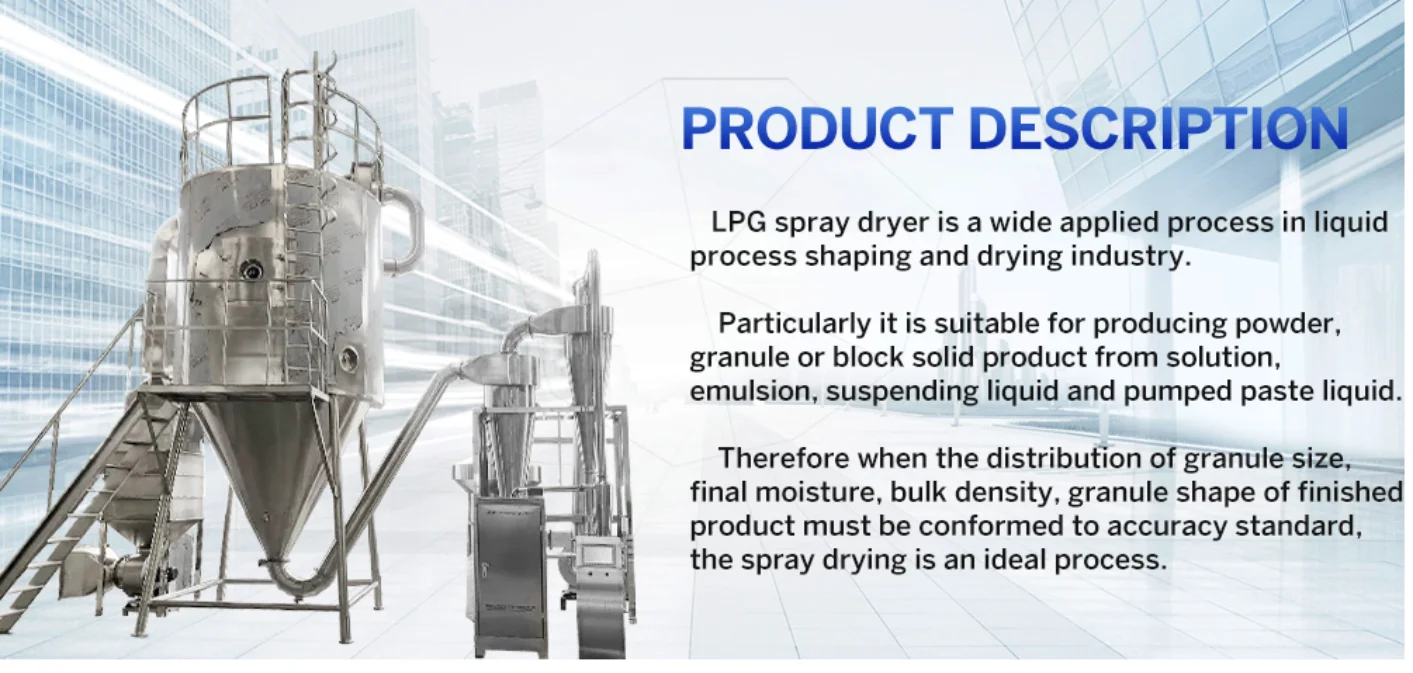 PRODUCT DESCRIPTION

LPG spray dryer is a wide applied process in liquid process shaping and drying industry.

Particularly it is suitable for producing powder, granule or block solid product from solution, emulsion, suspending liquid and pumped paste liquid.

Therefore when the distribution of granule size, final moisture, bulk density, granule shape of finished product must be conformed to accuracy standard, the spray drying is an ideal process.